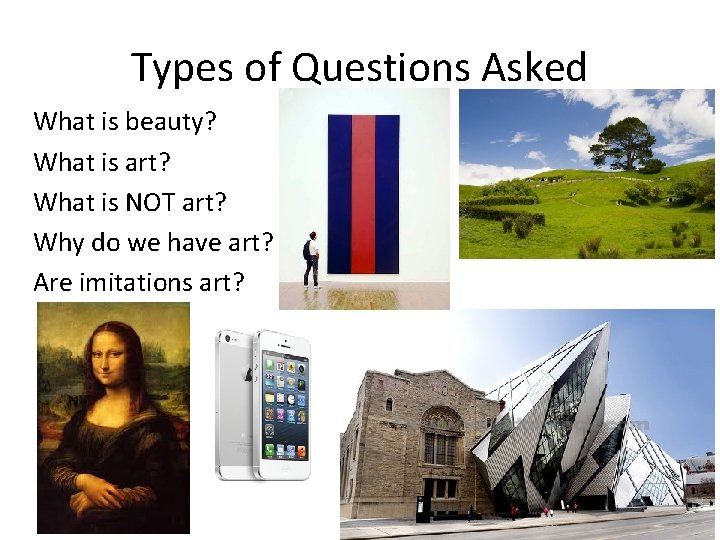 Types of Questions Asked

What is beauty?
What is art?
What is NOT art?
Why do we have art?
Are imitations art?